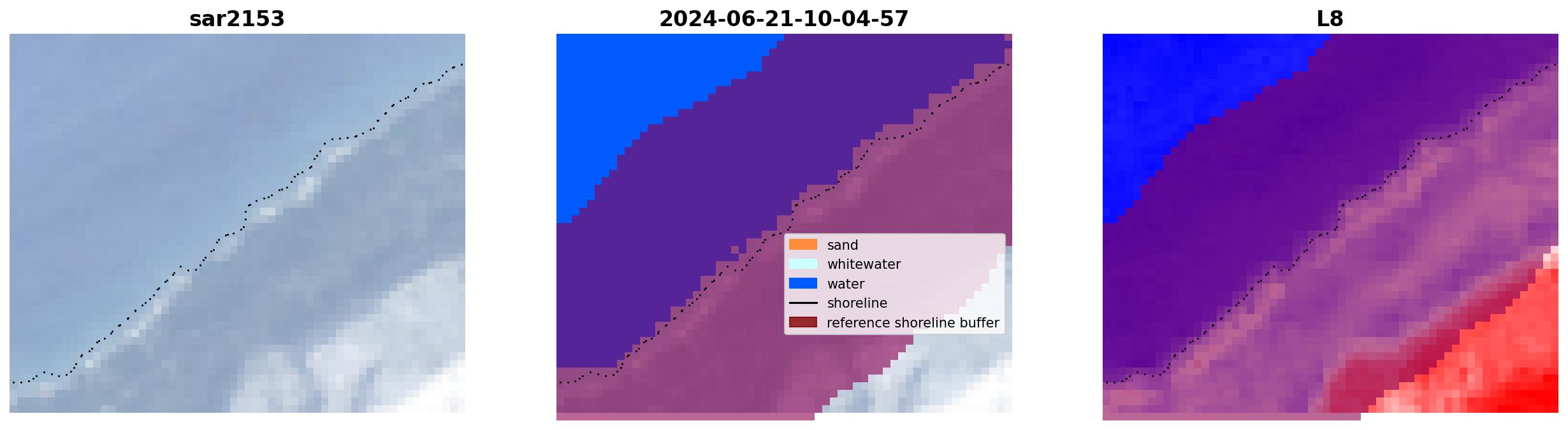 sar2153

2024-06-21-10-04-57

sand
whitewater
water
shoreline
reference shoreline buffer

L8